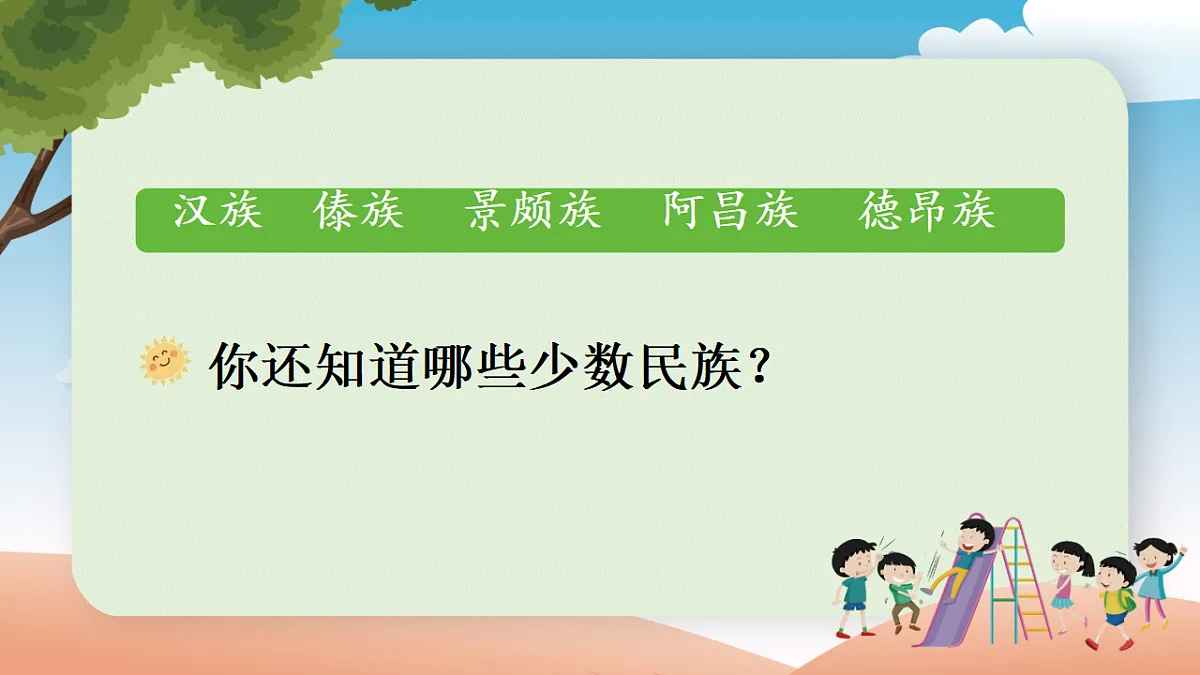 汉族　傣族　景颇族　阿昌族　德昂族

你还知道哪些少数民族？